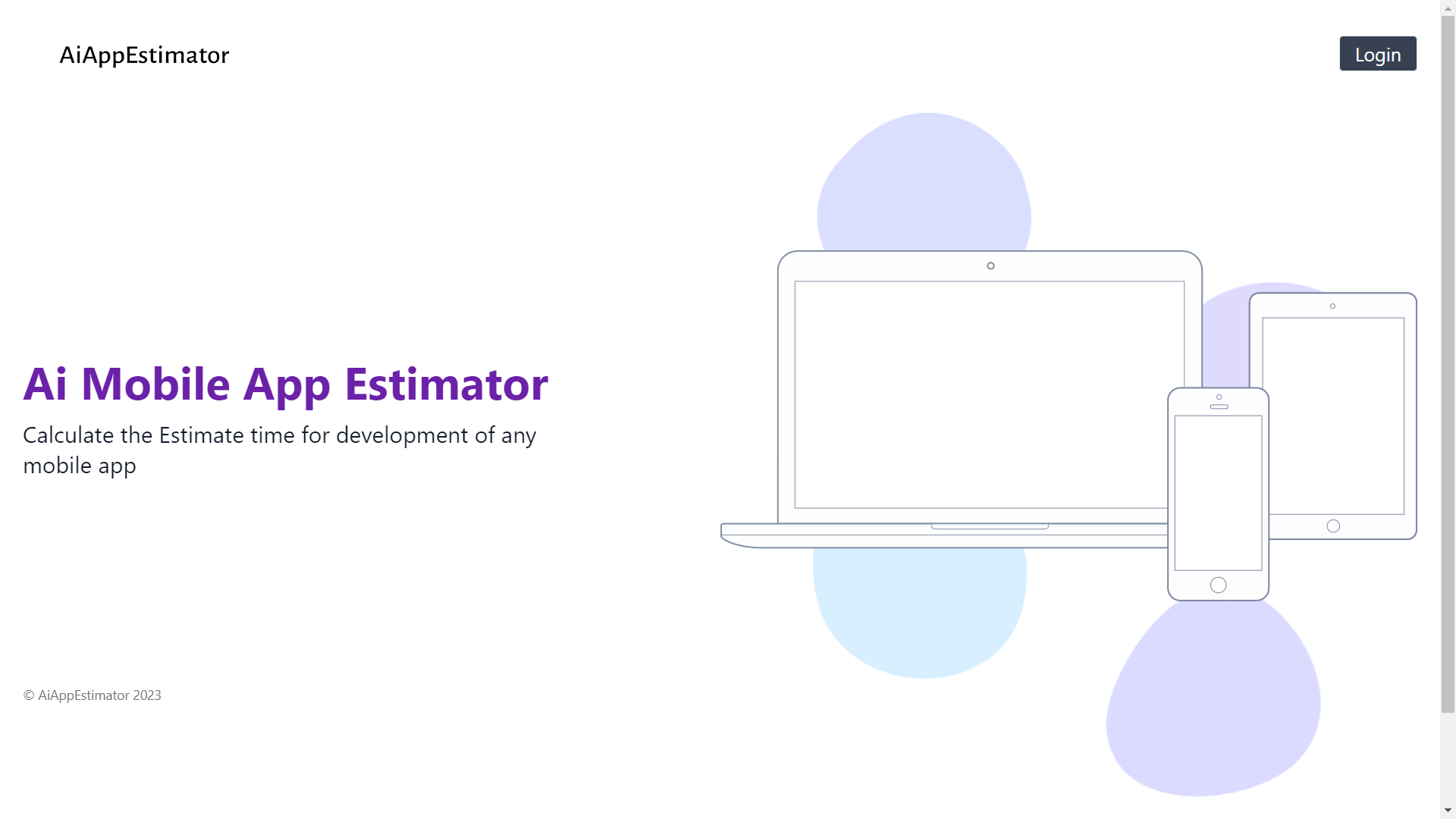 AiAppEstimator

Login

Ai Mobile App Estimator

Calculate the Estimate time for development of any mobile app

© AiAppEstimator 2023